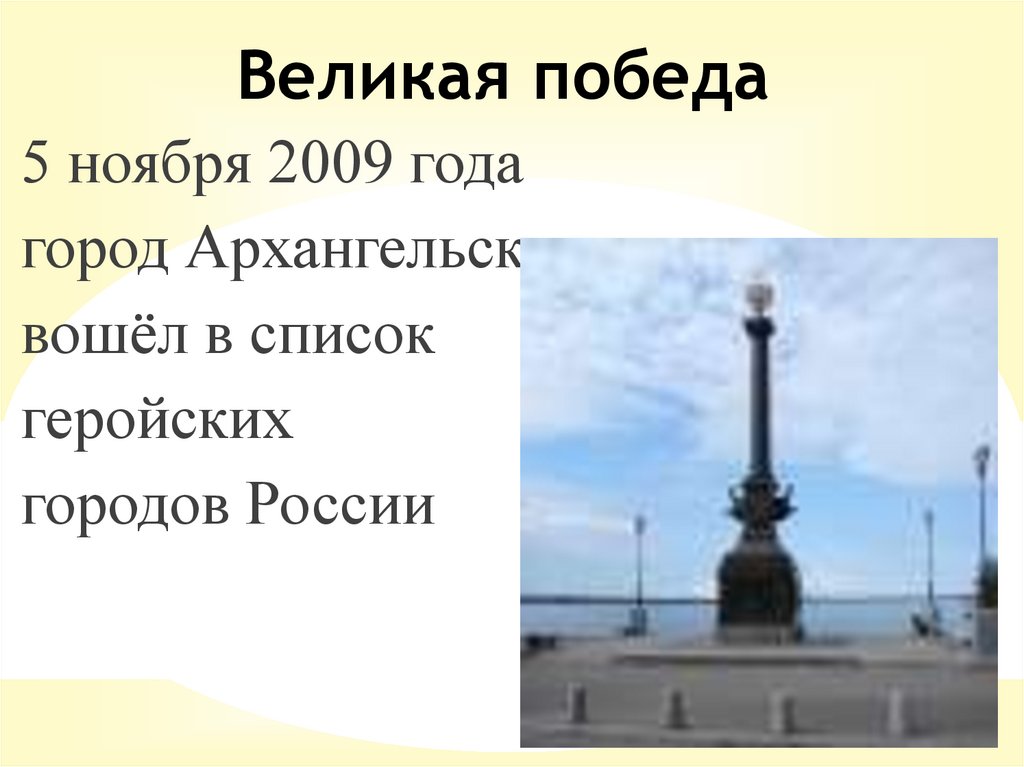 Великая победа

5 ноября 2009 года город Архангельск вошёл в список геройских городов России